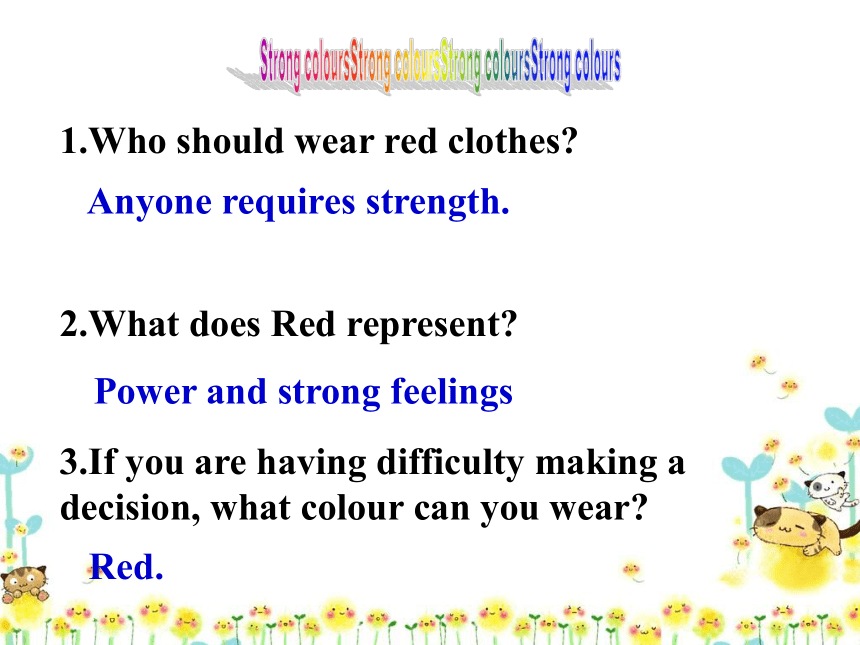 Strong coloursStrong coloursStrong coloursStrong colours

1.Who should wear red clothes?

Anyone requires strength.

2.What does Red represent?

Power and strong feelings

3.If you are having difficulty making a decision, what colour can you wear?

Red.